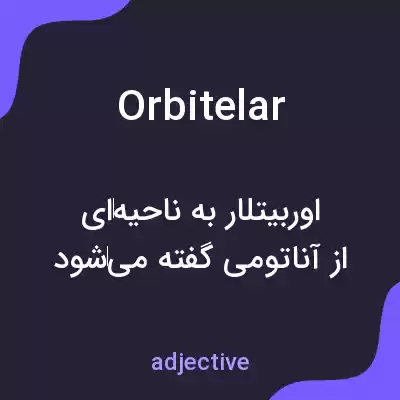 Orbitelar

اوربیتلار به ناحیه‌ای از آناتومی گفته می‌شود

adjective